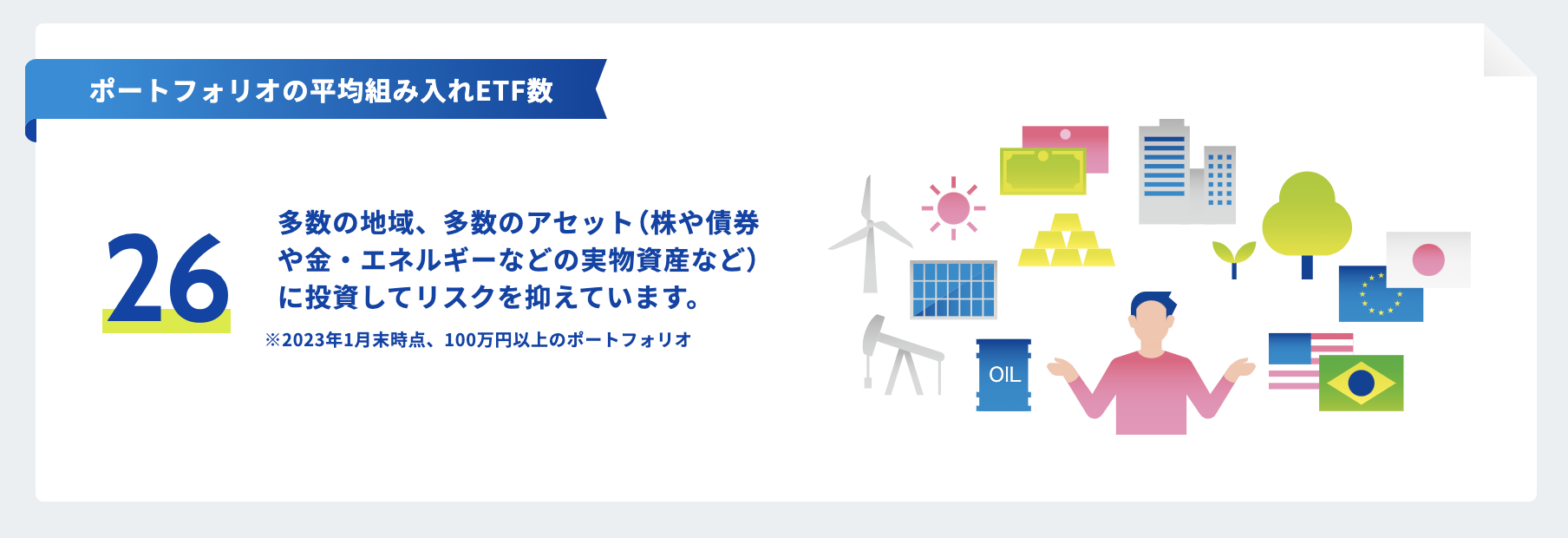 ポートフォリオの平均組み入れETF数

26

多数の地域、多数のアセット（株や債券や金・エネルギーなどの実物資産など）に投資してリスクを抑えています。

※2023年1月末時点、100万円以上のポートフォリオ

OIL